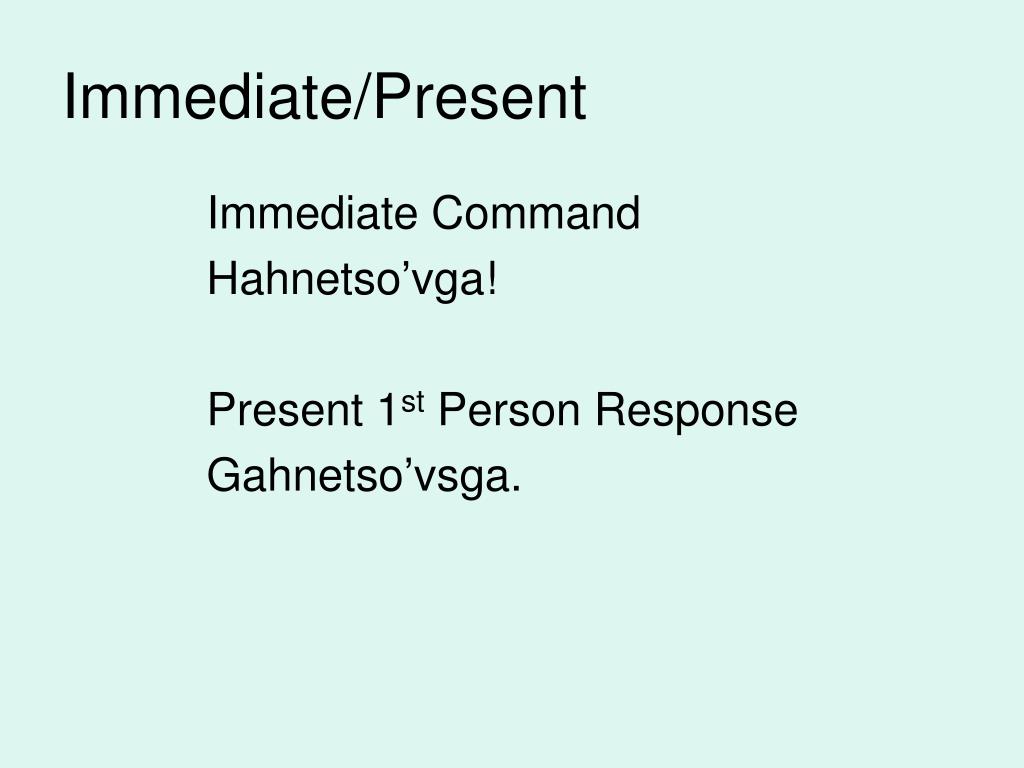 Immediate/Present

Immediate Command
Hahnetso’vga!

Present 1st Person Response
Gahnetso’vsga.